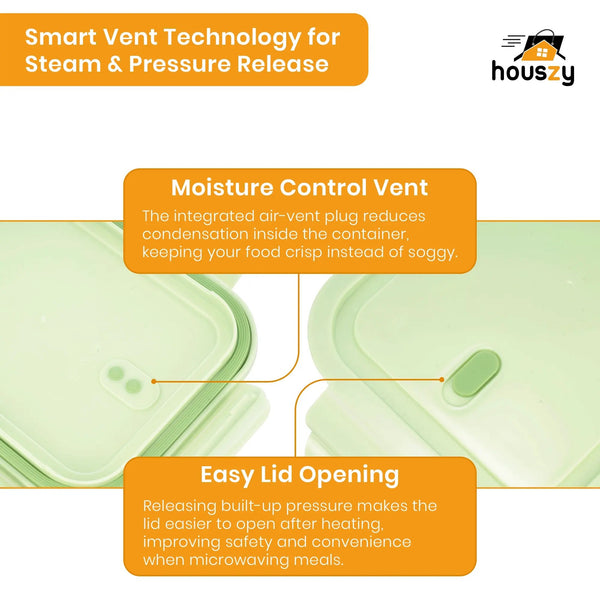 Smart Vent Technology for Steam & Pressure Release

houszy

Moisture Control Vent

The integrated air-vent plug reduces condensation inside the container, keeping your food crisp instead of soggy.

Easy Lid Opening

Releasing built-up pressure makes the lid easier to open after heating, improving safety and convenience when microwaving meals.